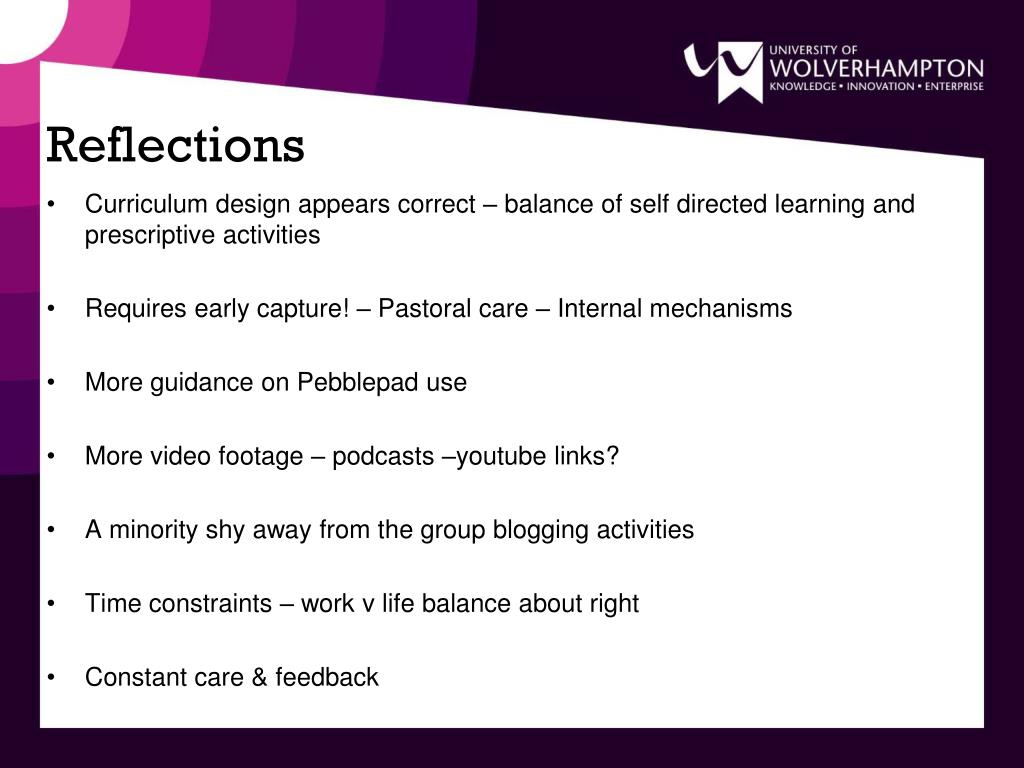 UNIVERSITY OF
WOLVERHAMPTON
KNOWLEDGE • INNOVATION • ENTERPRISE

Reflections

• Curriculum design appears correct – balance of self directed learning and prescriptive activities

• Requires early capture! – Pastoral care – Internal mechanisms

• More guidance on Pebblepad use

• More video footage – podcasts –youtube links?

• A minority shy away from the group blogging activities

• Time constraints – work v life balance about right

• Constant care & feedback